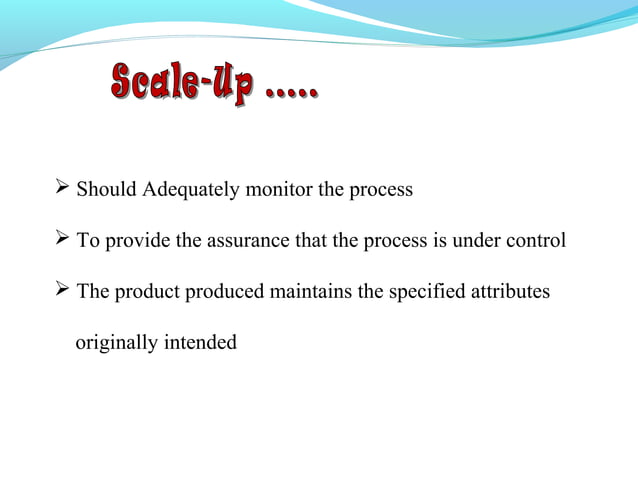 Scale-Up .....

➢ Should Adequately monitor the process

➢ To provide the assurance that the process is under control

➢ The product produced maintains the specified attributes originally intended